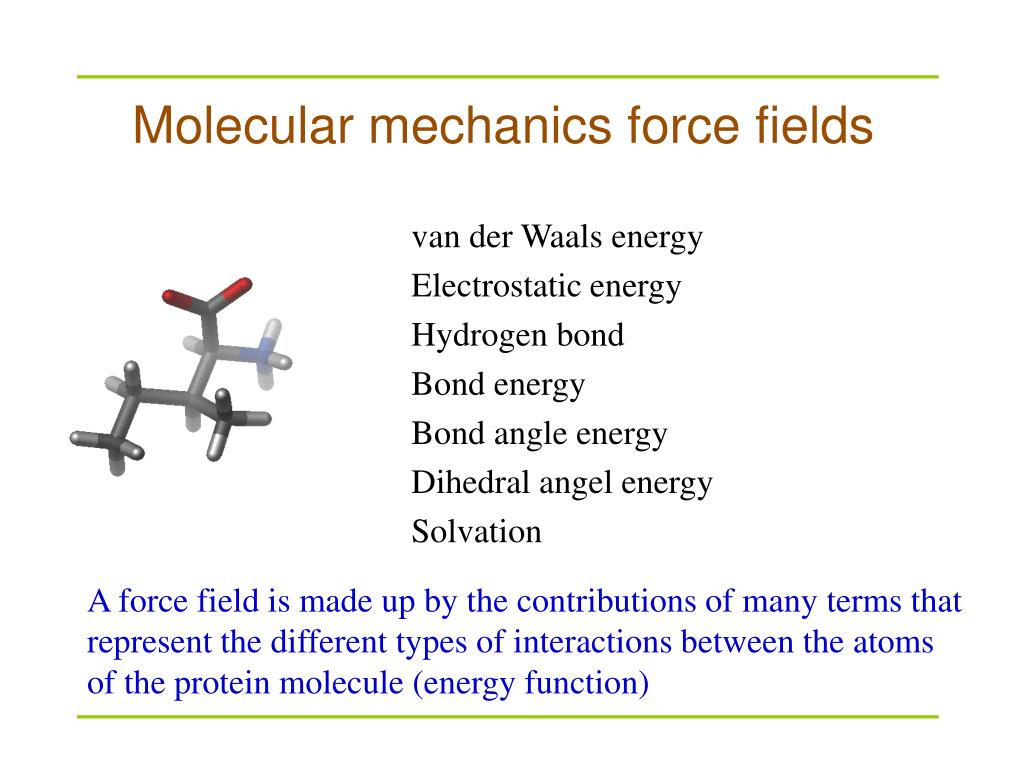 Molecular mechanics force fields

van der Waals energy
Electrostatic energy
Hydrogen bond
Bond energy
Bond angle energy
Dihedral angel energy
Solvation

A force field is made up by the contributions of many terms that represent the different types of interactions between the atoms of the protein molecule (energy function)